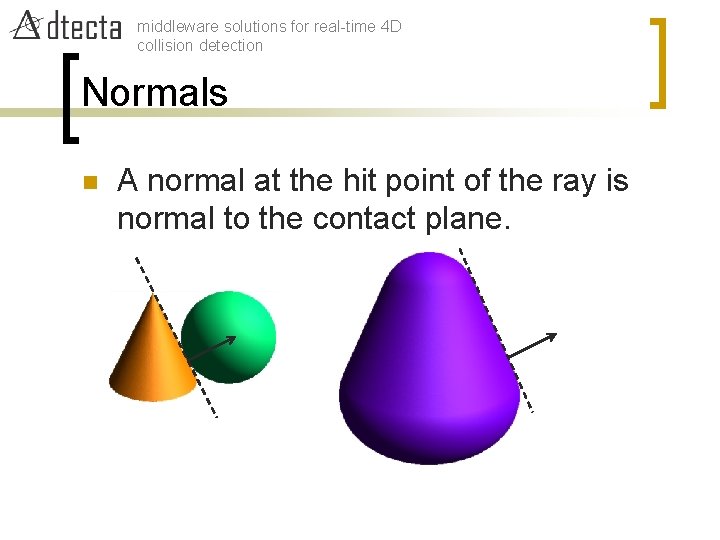 dtecta middleware solutions for real-time 4D collision detection

Normals

A normal at the hit point of the ray is normal to the contact plane.